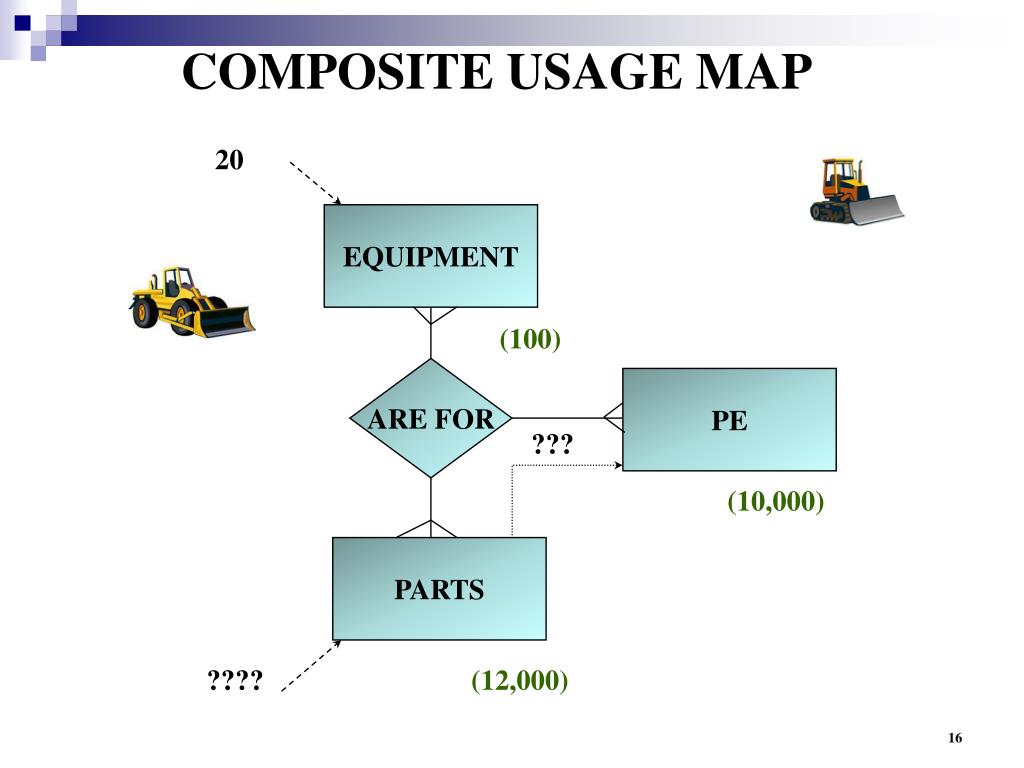 COMPOSITE USAGE MAP

20

EQUIPMENT

(100)

ARE FOR

PE

???

(10,000)

PARTS

????

(12,000)

16